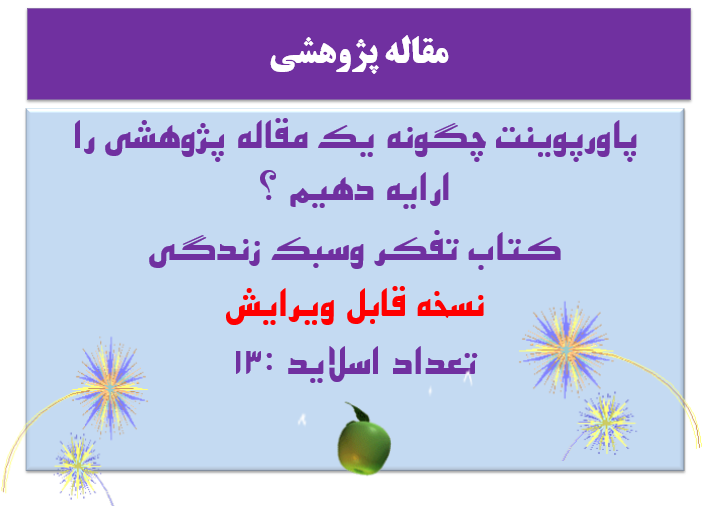 مقاله پژوهشی

پاورپوینت چگونه یک مقاله پژوهشی را ارایه دهیم ؟

کتاب تفکر وسبک زندگی

نسخه قابل ویرایش

تعداد اسلاید :۱۳